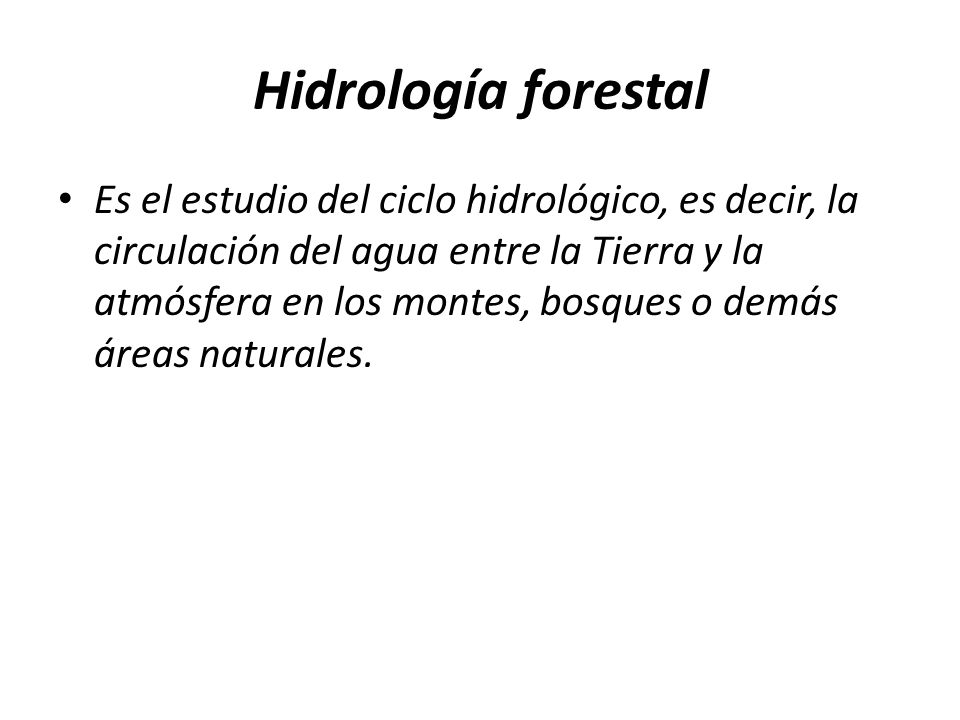 Hidrología forestal

• Es el estudio del ciclo hidrológico, es decir, la circulación del agua entre la Tierra y la atmósfera en los montes, bosques o demás áreas naturales.